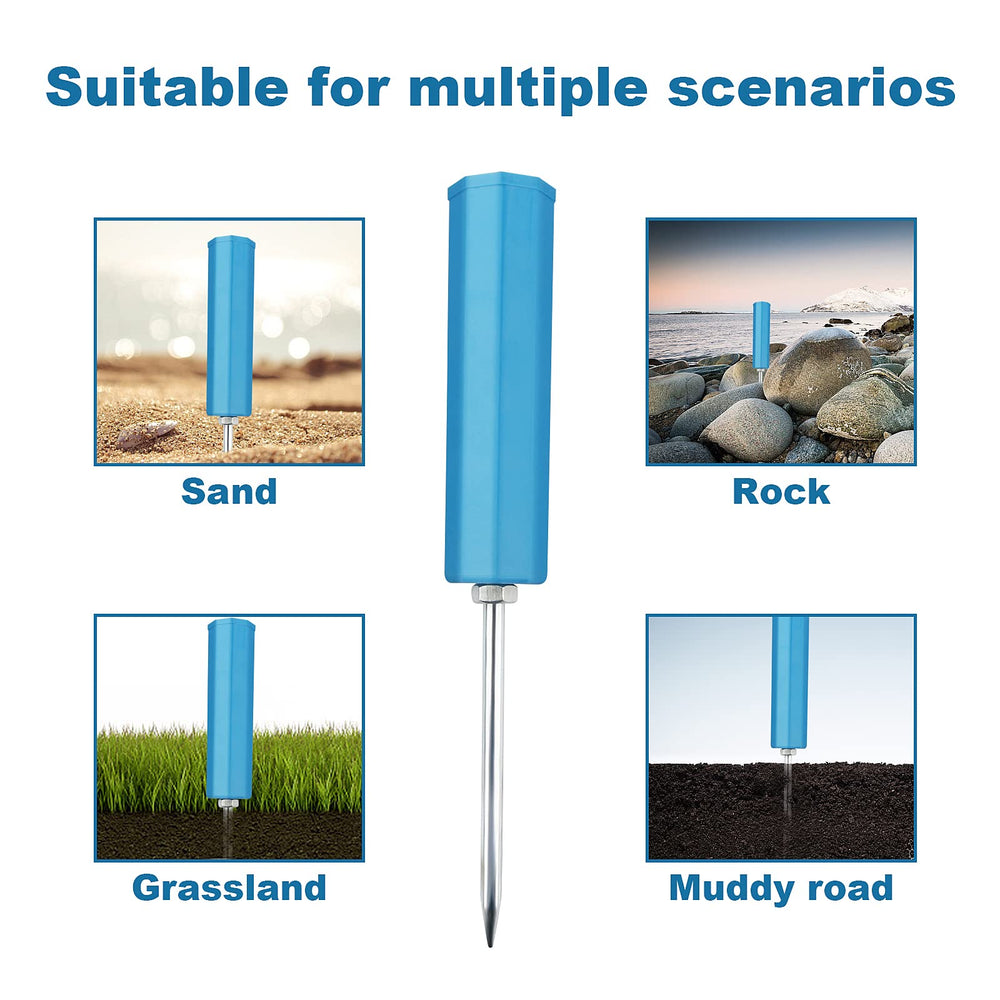 Suitable for multiple scenarios

Sand

Rock

Grassland

Muddy road